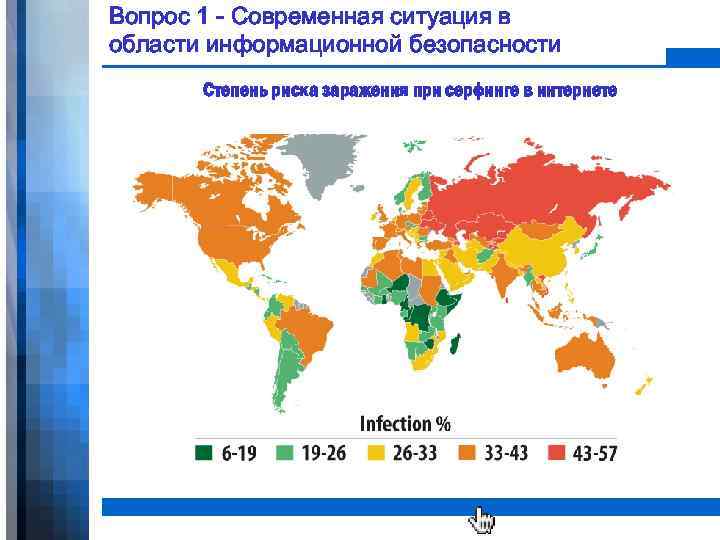 Вопрос 1 - Современная ситуация в области информационной безопасности

Степень риска заражения при серфинге в интернете

Infection %

6-19
19-26
26-33
33-43
43-57